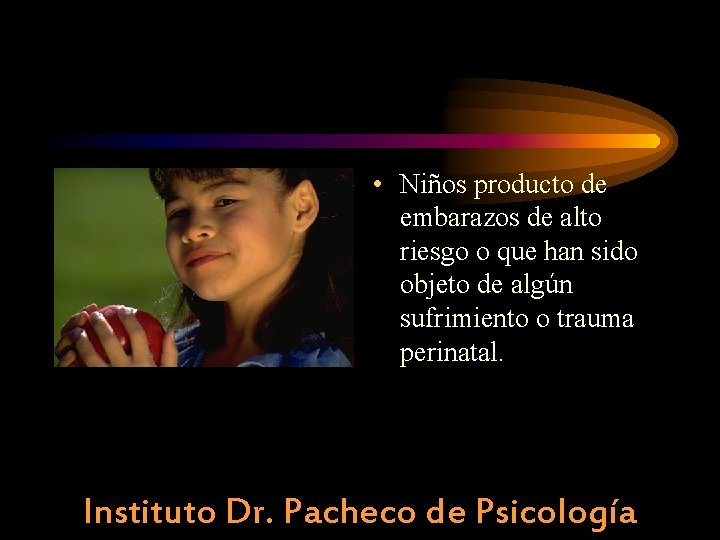 • Niños producto de embarazos de alto riesgo o que han sido objeto de algún sufrimiento o trauma perinatal.

Instituto Dr. Pacheco de Psicología